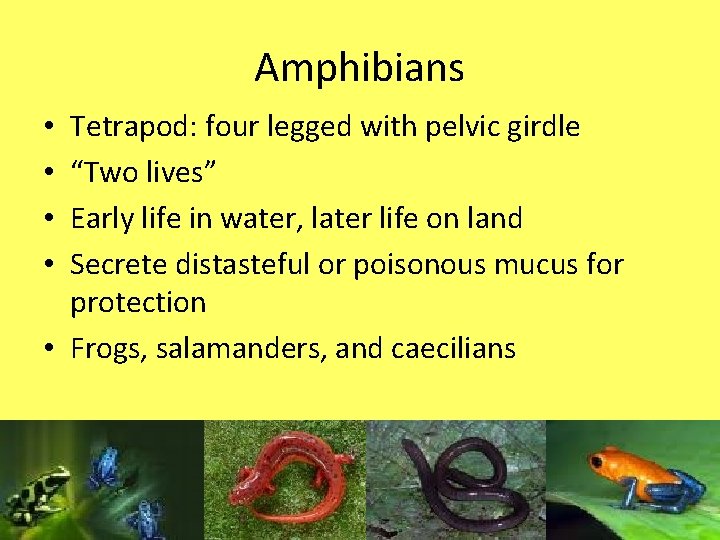 Amphibians

• Tetrapod: four legged with pelvic girdle
• “Two lives”
• Early life in water, later life on land
• Secrete distasteful or poisonous mucus for protection
• Frogs, salamanders, and caecilians